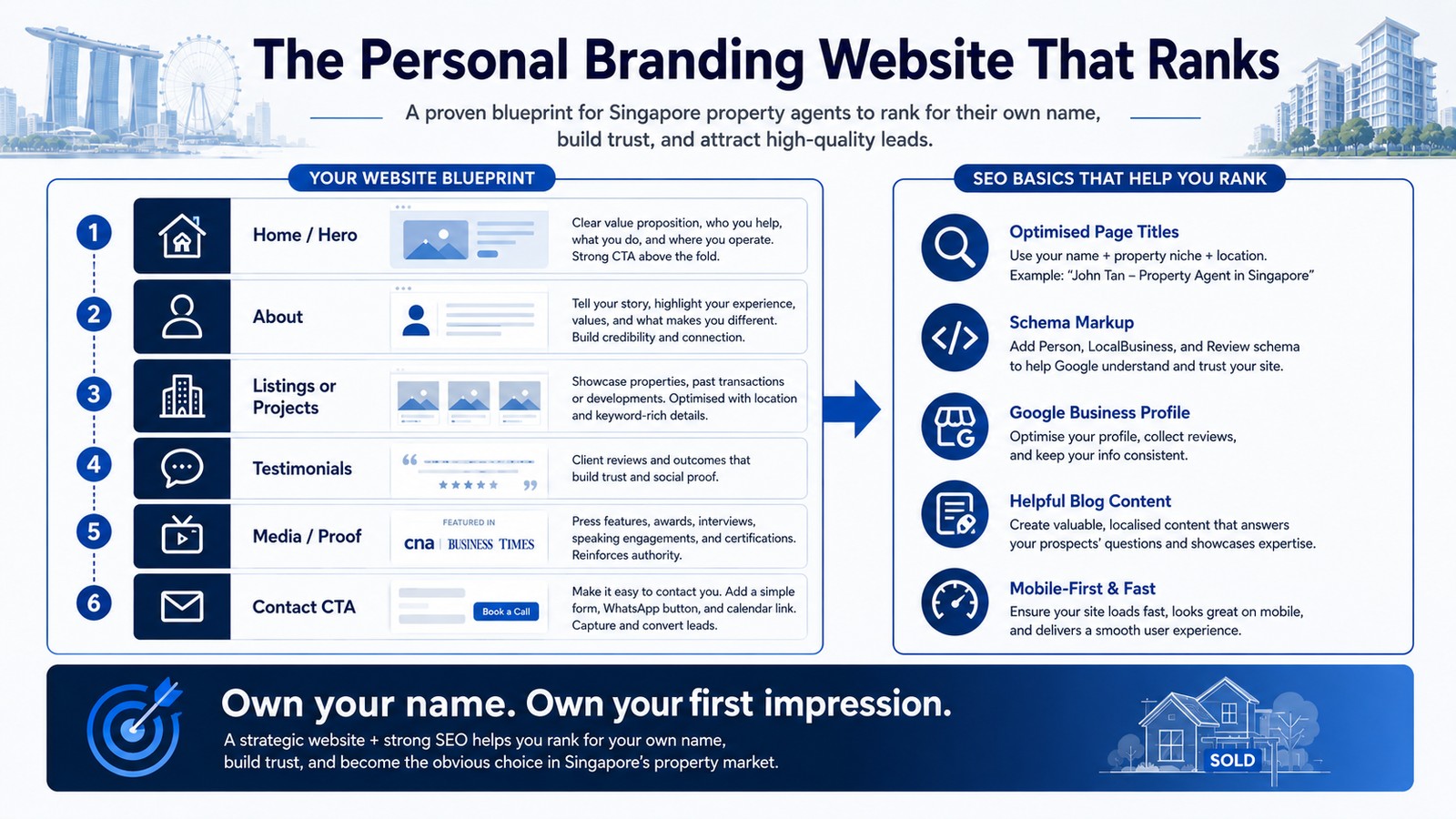 The Personal Branding Website That Ranks

A proven blueprint for Singapore property agents to rank for their own name, build trust, and attract high-quality leads.

YOUR WEBSITE BLUEPRINT

1 Home / Hero
Clear value proposition, who you help, what you do, and where you operate. Strong CTA above the fold.

2 About
Tell your story, highlight your experience, values, and what makes you different. Build credibility and connection.

3 Listings or Projects
Showcase properties, past transactions or developments. Optimised with location and keyword-rich details.

4 Testimonials
Client reviews and outcomes that build trust and social proof.

5 Media / Proof
FEATURED IN
cna | BUSINESS TIMES
Press features, awards, interviews, speaking engagements, and certifications. Reinforces authority.

6 Contact CTA
Book a Call
Make it easy to contact you. Add a simple form, WhatsApp button, and calendar link. Capture and convert leads.

SEO BASICS THAT HELP YOU RANK

Optimised Page Titles
Use your name + property niche + location. Example: "John Tan – Property Agent in Singapore"

Schema Markup
Add Person, LocalBusiness, and Review schema to help Google understand and trust your site.

Google Business Profile
Optimise your profile, collect reviews, and keep your info consistent.

Helpful Blog Content
Create valuable, localised content that answers your prospects' questions and showcases expertise.

Mobile-First & Fast
Ensure your site loads fast, looks great on mobile, and delivers a smooth user experience.

Own your name. Own your first impression.
A strategic website + strong SEO helps you rank for your own name, build trust, and become the obvious choice in Singapore's property market.

SOLD